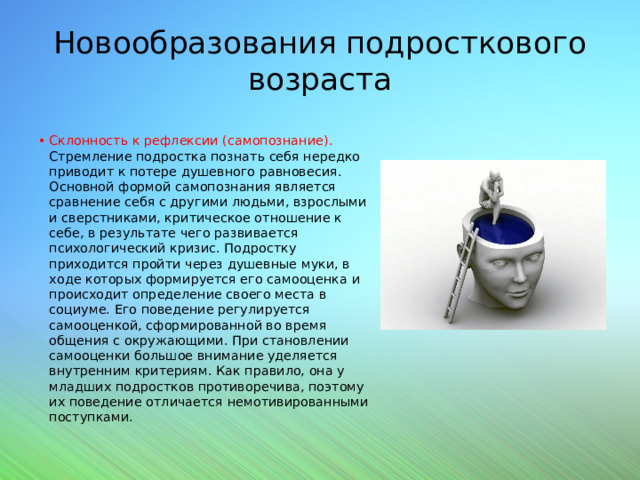 Новообразования подросткового возраста

• Склонность к рефлексии (самопознание). Стремление подростка познать себя нередко приводит к потере душевного равновесия. Основной формой самопознания является сравнение себя с другими людьми, взрослыми и сверстниками, критическое отношение к себе, в результате чего развивается психологический кризис. Подростку приходится пройти через душевные муки, в ходе которых формируется его самооценка и происходит определение своего места в социуме. Его поведение регулируется самооценкой, сформированной во время общения с окружающими. При становлении самооценки большое внимание уделяется внутренним критериям. Как правило, она у младших подростков противоречива, поэтому их поведение отличается немотивированными поступками.